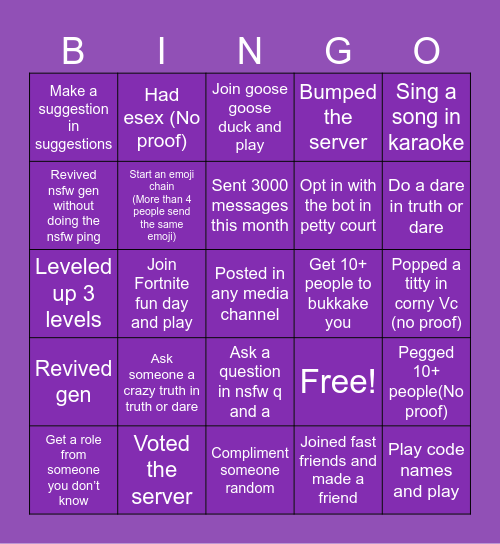 | B | I | N | G | O |
|---|---|---|---|---|
| Make a suggestion in suggestions | Had esex (No proof) | Join goose goose duck and play | Bumped the server | Sing a song in karaoke |
| Revived nsfw gen without doing the nsfw ping | Start an emoji chain (More than 4 people send the same emoji) | Sent 3000 messages this month | Opt in with the bot in petty court | Do a dare in truth or dare |
| Leveled up 3 levels | Join Fortnite fun day and play | Posted in any media channel | Get 10+ people to bukkake you | Popped a titty in corny Vc (no proof) |
| Revived gen | Ask someone a crazy truth in truth or dare | Ask a question in nsfw q and a | Free! | Pegged 10+ people(No proof) |
| Get a role from someone you don't know | Voted the server | Compliment someone random | Joined fast friends and made a friend | Play code names and play |